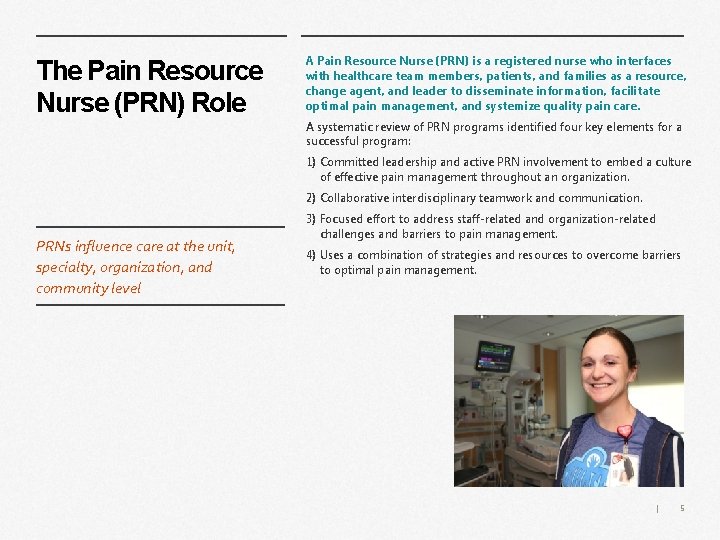 The Pain Resource Nurse (PRN) Role

PRNs influence care at the unit, specialty, organization, and community level

A Pain Resource Nurse (PRN) is a registered nurse who interfaces with healthcare team members, patients, and families as a resource, change agent, and leader to disseminate information, facilitate optimal pain management, and systemize quality pain care.

A systematic review of PRN programs identified four key elements for a successful program:

1) Committed leadership and active PRN involvement to embed a culture of effective pain management throughout an organization.

2) Collaborative interdisciplinary teamwork and communication.

3) Focused effort to address staff-related and organization-related challenges and barriers to pain management.

4) Uses a combination of strategies and resources to overcome barriers to optimal pain management.

| 5